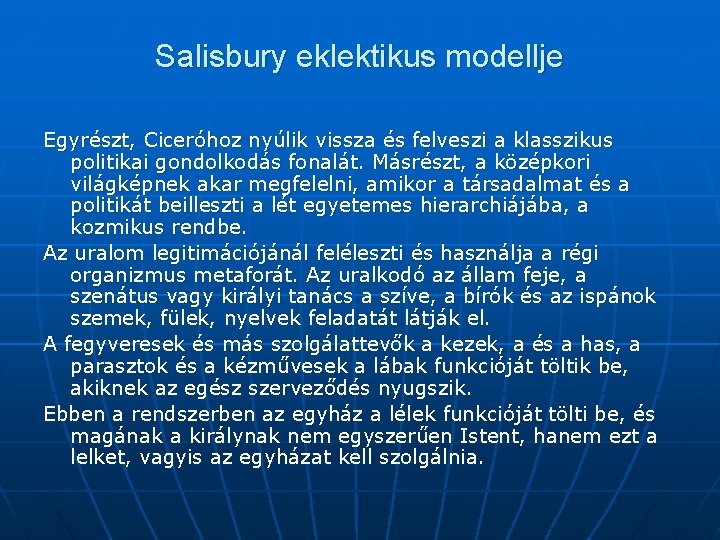 Salisbury eklektikus modellje

Egyrészt, Ciceróhoz nyúlik vissza és felveszi a klasszikus politikai gondolkodás fonalát. Másrészt, a középkori világképnek akar megfelelni, amikor a társadalmat és a politikát beilleszti a lét egyetemes hierarchiájába, a kozmikus rendbe.

Az uralom legitimációjánál feléleszti és használja a régi organizmus metaforát. Az uralkodó az állam feje, a szenátus vagy királyi tanács a szíve, a bírók és az ispánok szemek, fülek, nyelvek feladatát látják el.

A fegyveresek és más szolgálattevők a kezek, a és a has, a parasztok és a kézművesek a lábak funkcióját töltik be, akiknek az egész szerveződés nyugszik.

Ebben a rendszerben az egyház a lélek funkcióját tölti be, és magának a királynak nem egyszerűen Istent, hanem ezt a lelket, vagyis az egyházat kell szolgálnia.